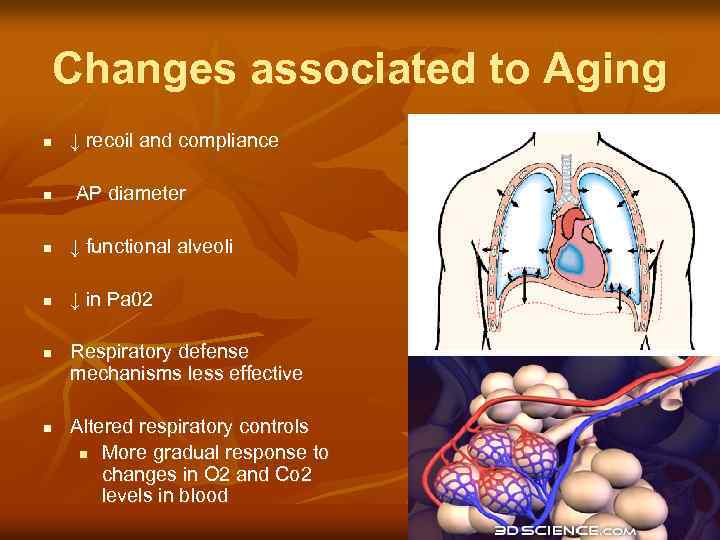 Changes associated to Aging

- ↓ recoil and compliance
- AP diameter
- ↓ functional alveoli
- ↓ in Pa02
- Respiratory defense mechanisms less effective
- Altered respiratory controls
  - More gradual response to changes in O2 and Co2 levels in blood

3DSCIENCE.COM